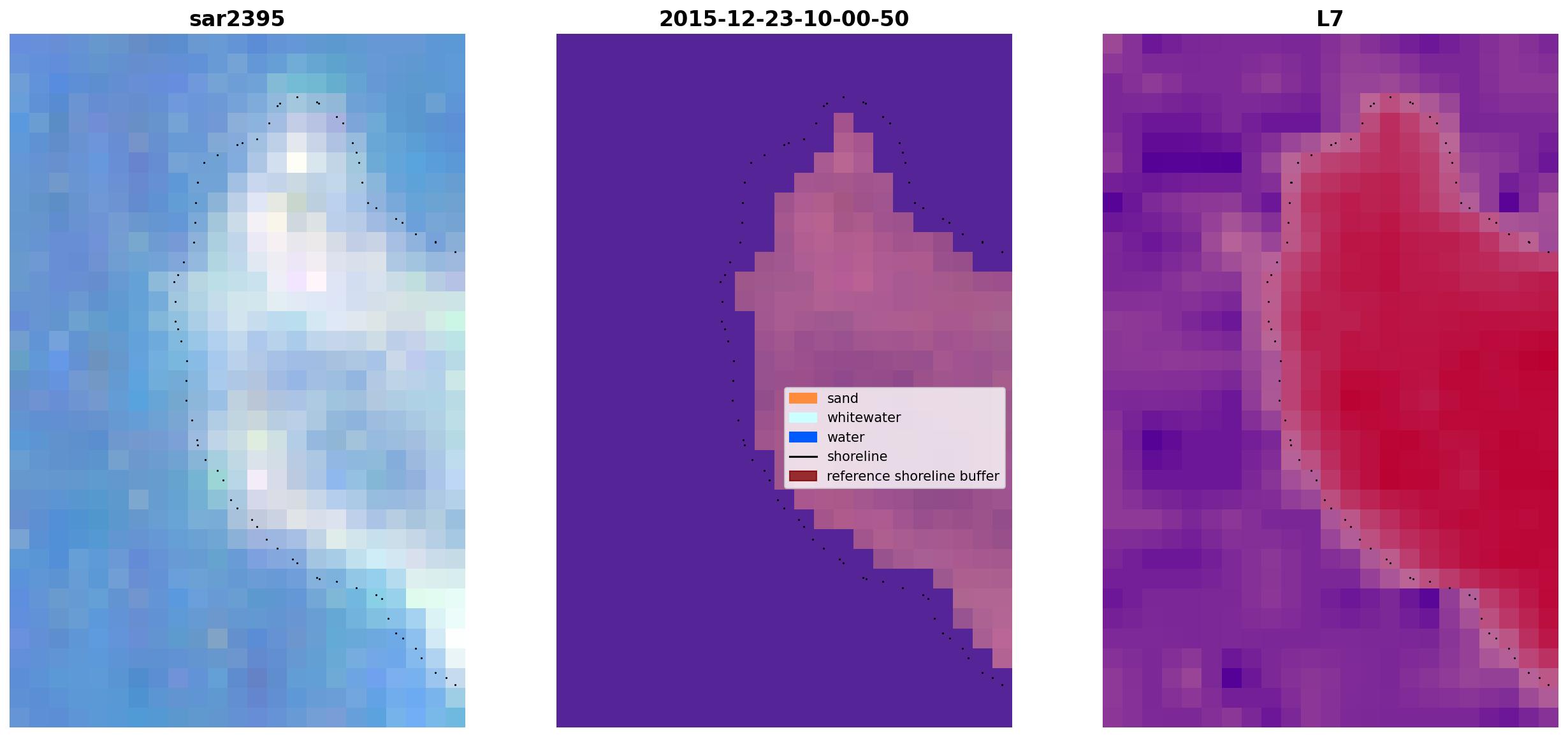 sar2395

2015-12-23-10-00-50

L7

sand
whitewater
water
shoreline
reference shoreline buffer